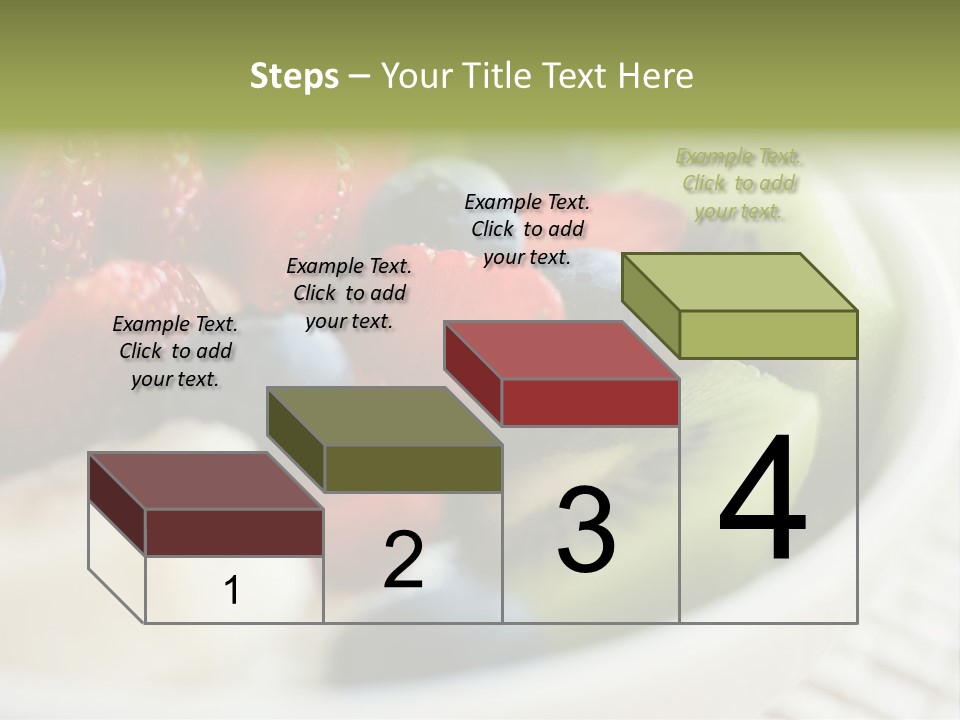 Steps – Your Title Text Here

Example Text. Click to add your text.

Example Text. Click to add your text.

Example Text. Click to add your text.

Example Text. Click to add your text.

1

2

3

4